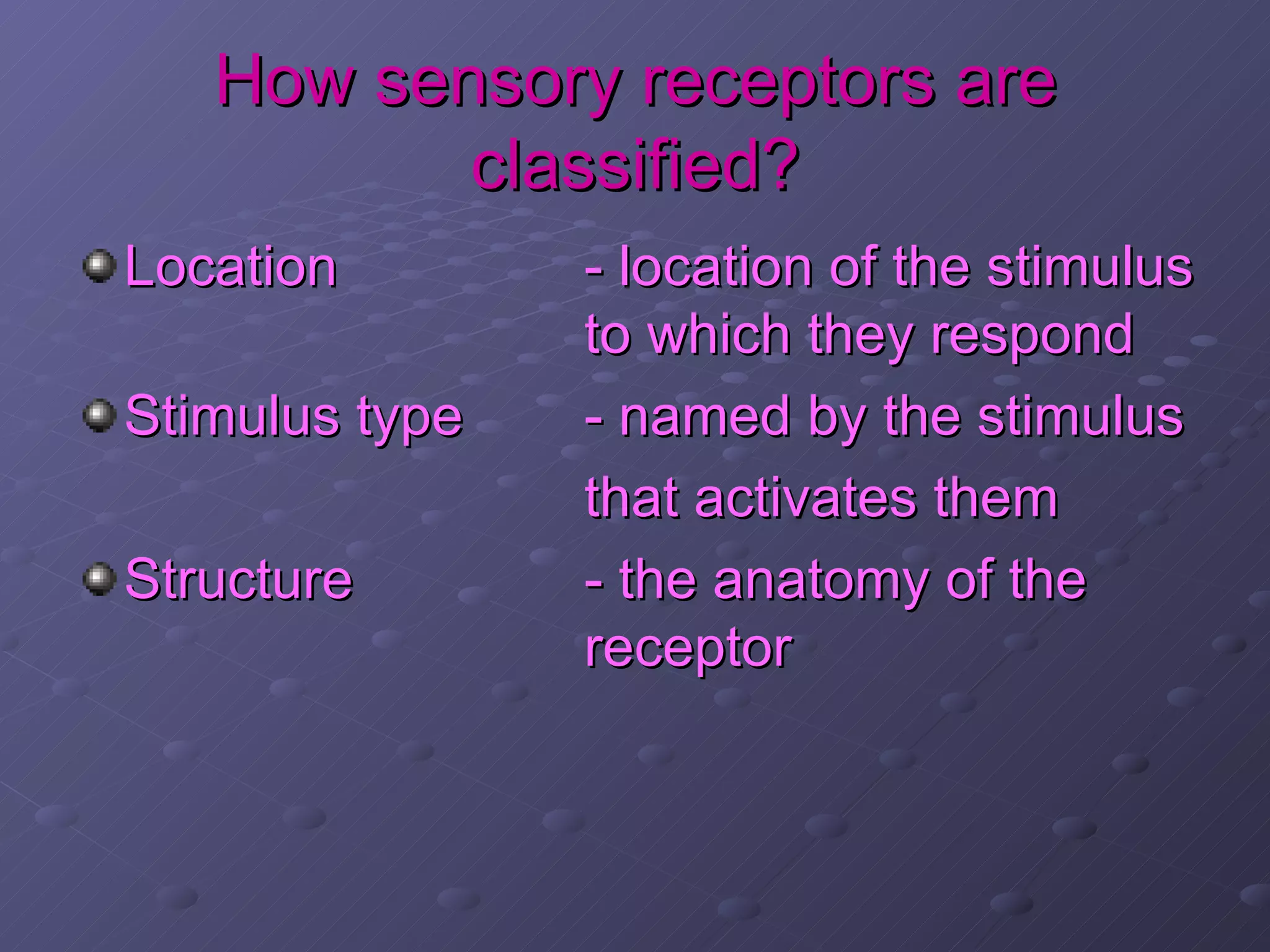 How sensory receptors are classified?

Location - location of the stimulus to which they respond

Stimulus type - named by the stimulus that activates them

Structure - the anatomy of the receptor